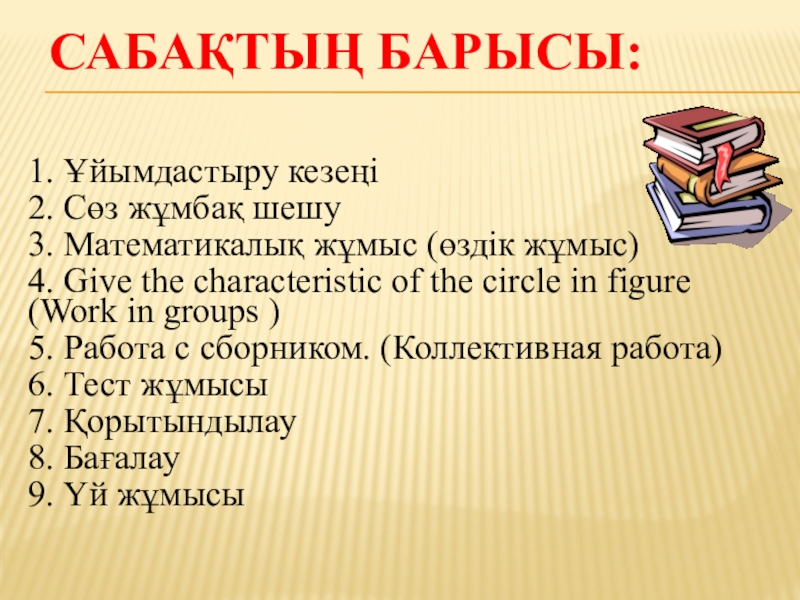 САБАҚТЫҢ БАРЫСЫ:

1. Ұйымдастыру кезеңі
2. Сөз жұмбақ шешу
3. Математикалық жұмыс (өздік жұмыс)
4. Give the characteristic of the circle in figure (Work in groups )
5. Работа с сборником. (Коллективная работа)
6. Тест жұмысы
7. Қорытындылау
8. Бағалау
9. Үй жұмысы